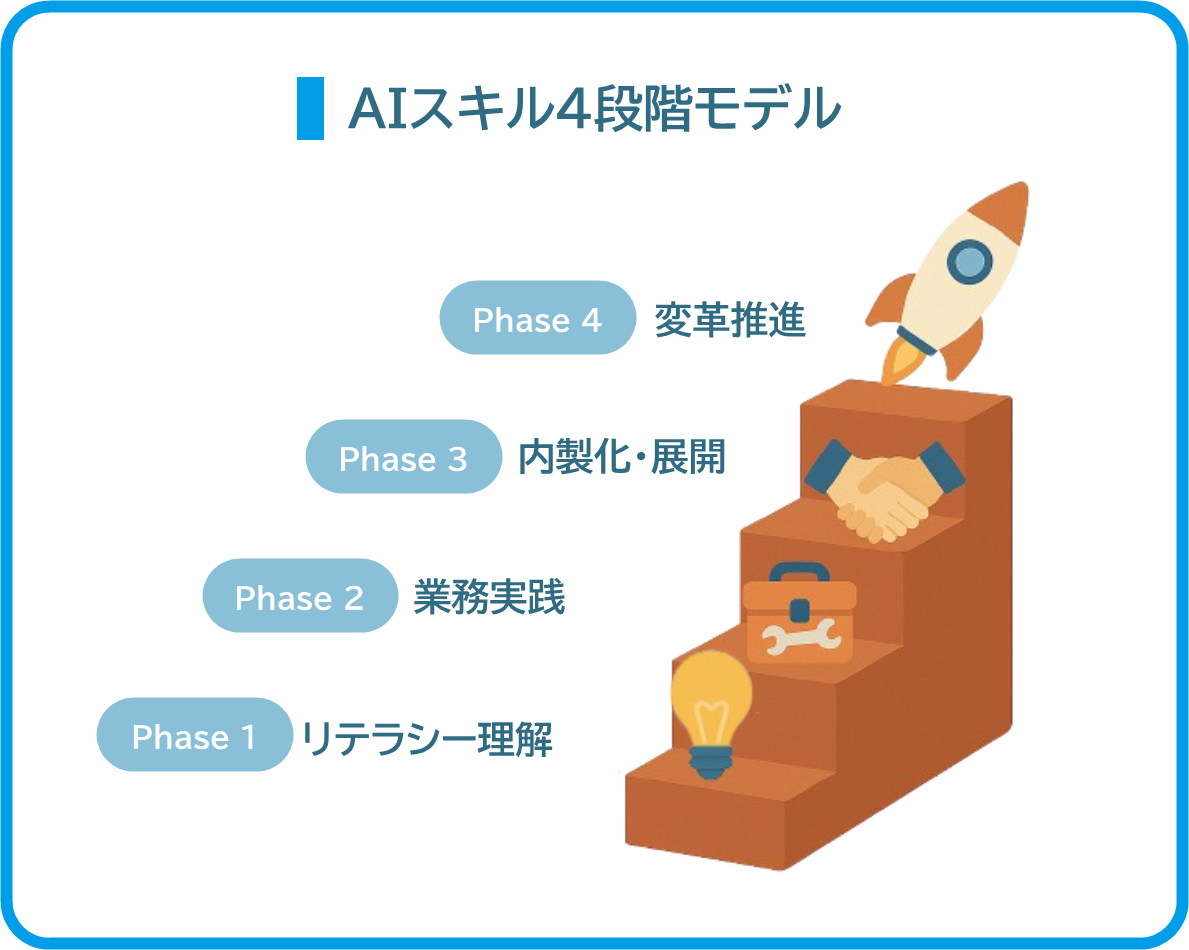 AIスキル4段階モデル

Phase 4 変革推進

Phase 3 内製化・展開

Phase 2 業務実践

Phase 1 リテラシー理解